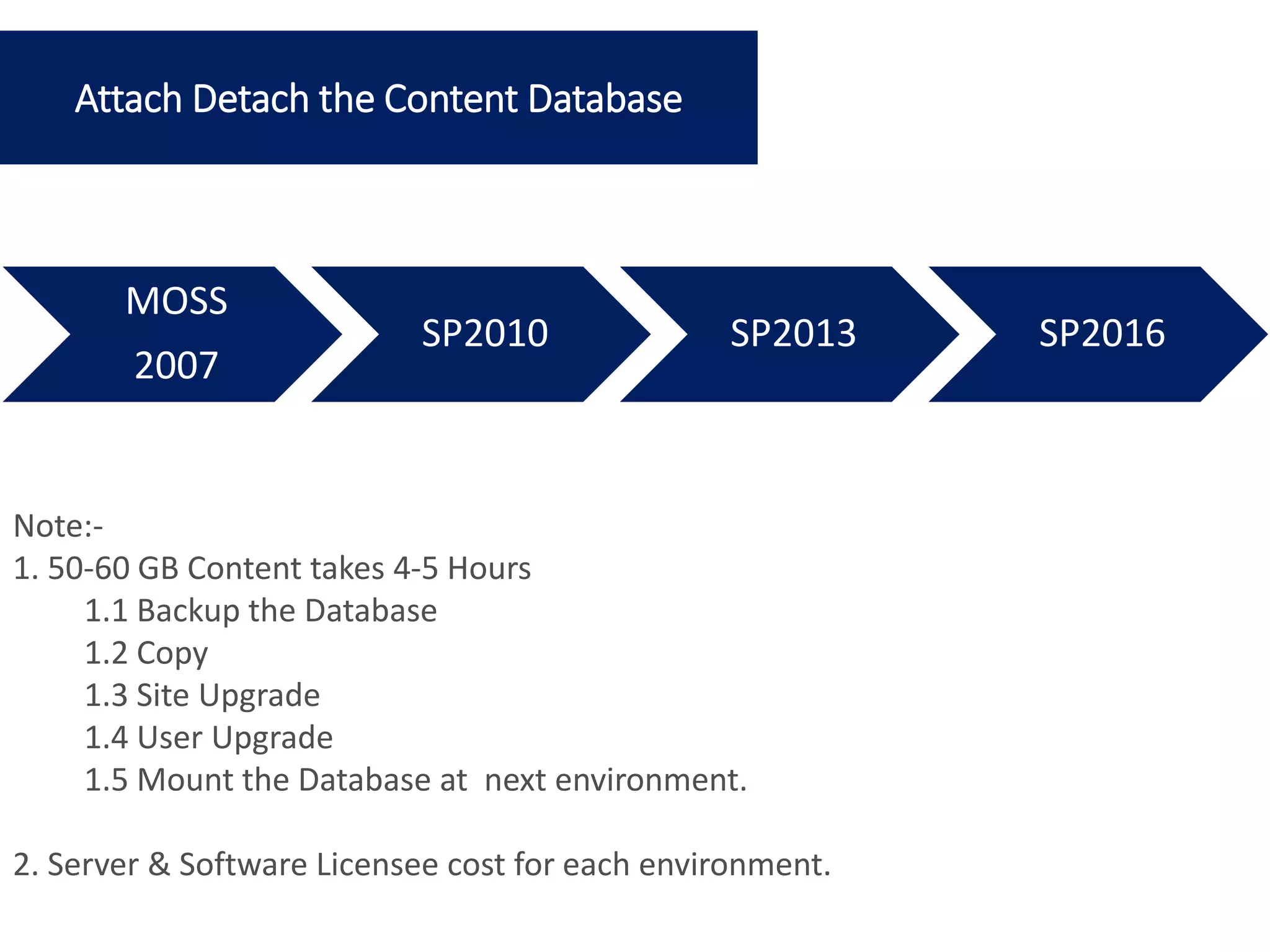 Attach Detach the Content Database

MOSS 2007

SP2010

SP2013

SP2016

Note:-
1. 50-60 GB Content takes 4-5 Hours
1.1 Backup the Database
1.2 Copy
1.3 Site Upgrade
1.4 User Upgrade
1.5 Mount the Database at next environment.

2. Server & Software Licensee cost for each environment.